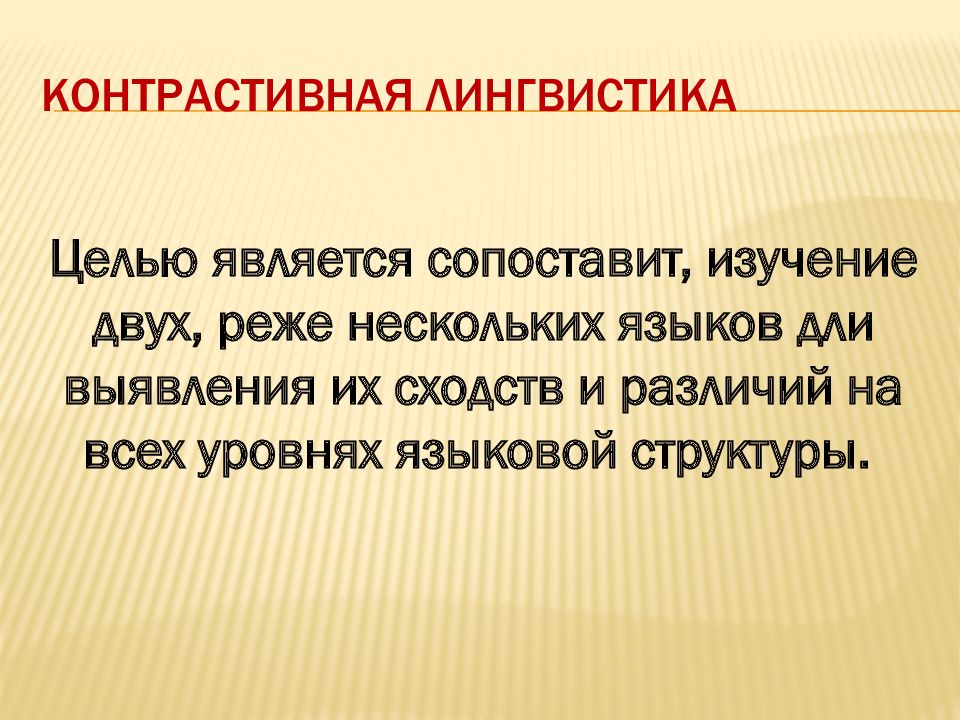 КОНТРАСТИВНАЯ ЛИНГВИСТИКА

Целью является сопоставит, изучение двух, реже нескольких языков дли выявления их сходств и различий на всех уровнях языковой структуры.